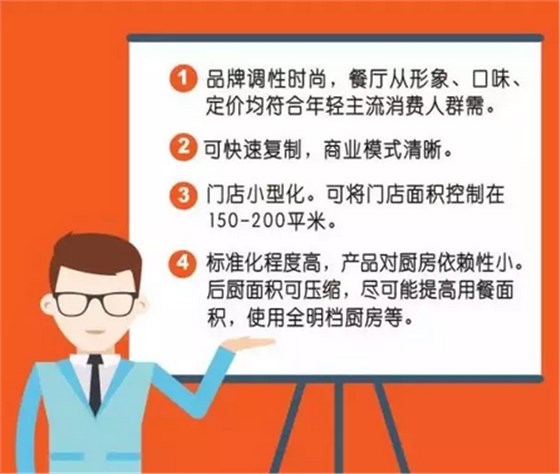 1 品牌调性时尚，餐厅从形象、口味、定价均符合年轻主流消费人群需。

2 可快速复制，商业模式清晰。

3 门店小型化。可将门店面积控制在150-200平米。

4 标准化程度高，产品对厨房依赖性小。后厨面积可压缩，尽可能提高用餐面积，使用全明档厨房等。